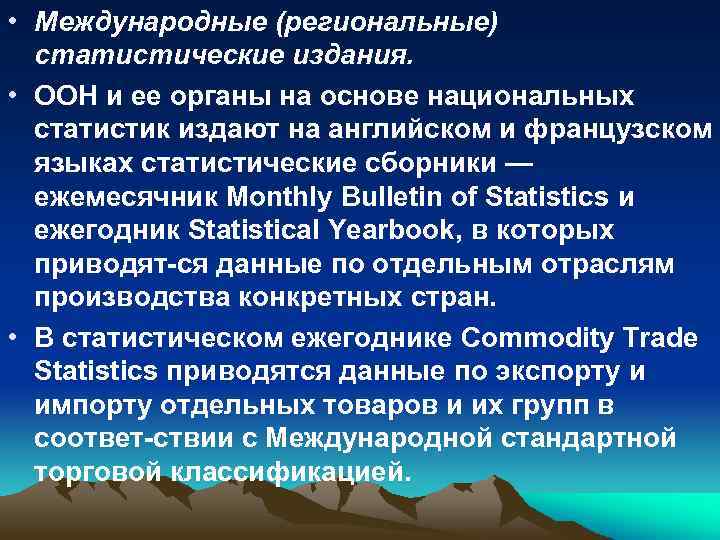 • Международные (региональные) статистические издания.

• ООН и ее органы на основе национальных статистик издают на английском и французском языках статистические сборники — ежемесячник Monthly Bulletin of Statistics и ежегодник Statistical Yearbook, в которых приводят-ся данные по отдельным отраслям производства конкретных стран.

• В статистическом ежегоднике Commodity Trade Statistics приводятся данные по экспорту и импорту отдельных товаров и их групп в соответ-ствии с Международной стандартной торговой классификацией.